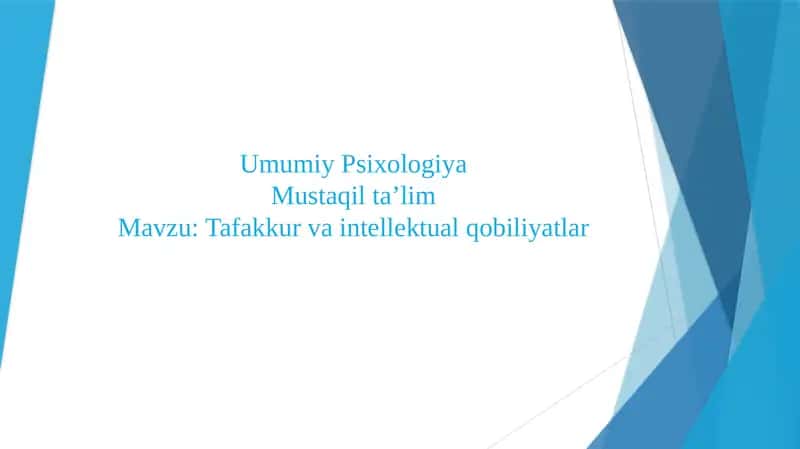 Umumiy Psixologiya
Mustaqil ta’lim
Mavzu: Tafakkur va intellektual qobiliyatlar